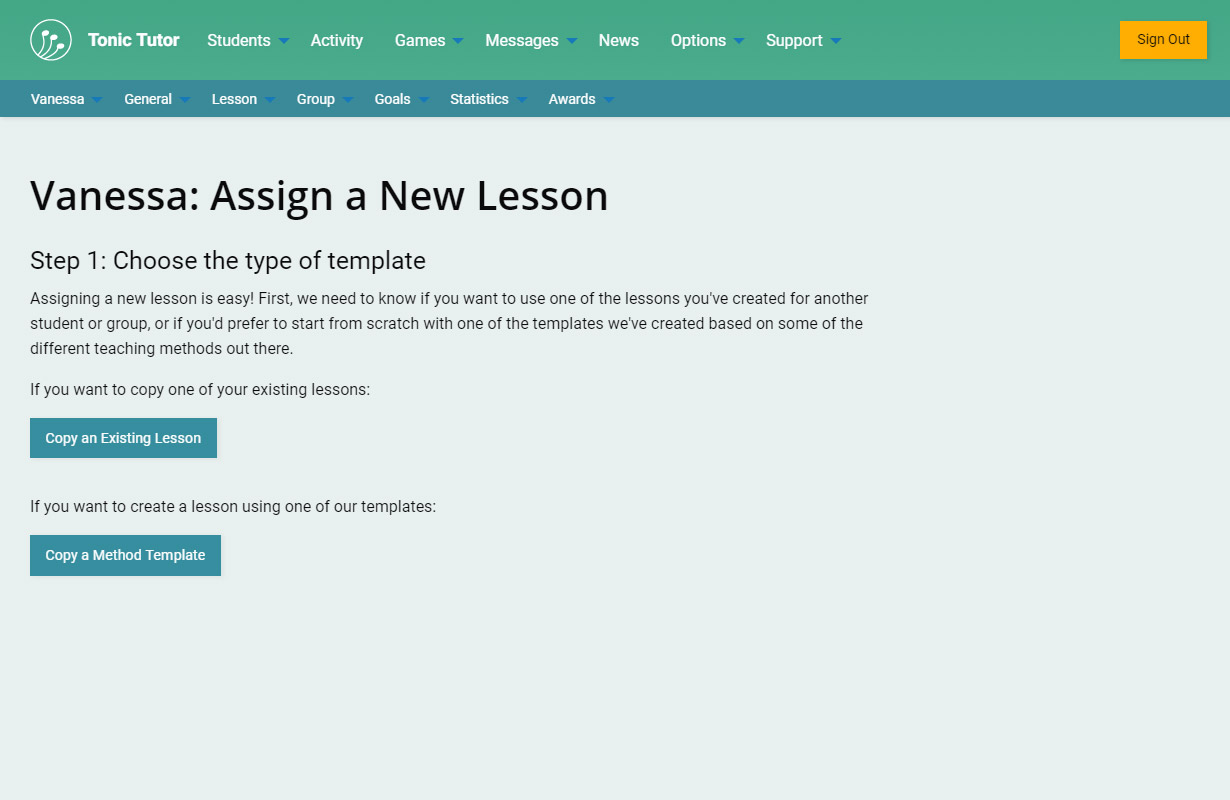 Tonic Tutor Students Activity Games Messages News Options Support

Sign Out

Vanessa General Lesson Group Goals Statistics Awards

Vanessa: Assign a New Lesson

Step 1: Choose the type of template

Assigning a new lesson is easy! First, we need to know if you want to use one of the lessons you've created for another student or group, or if you'd prefer to start from scratch with one of the templates we've created based on some of the different teaching methods out there.

If you want to copy one of your existing lessons:

Copy an Existing Lesson

If you want to create a lesson using one of our templates:

Copy a Method Template